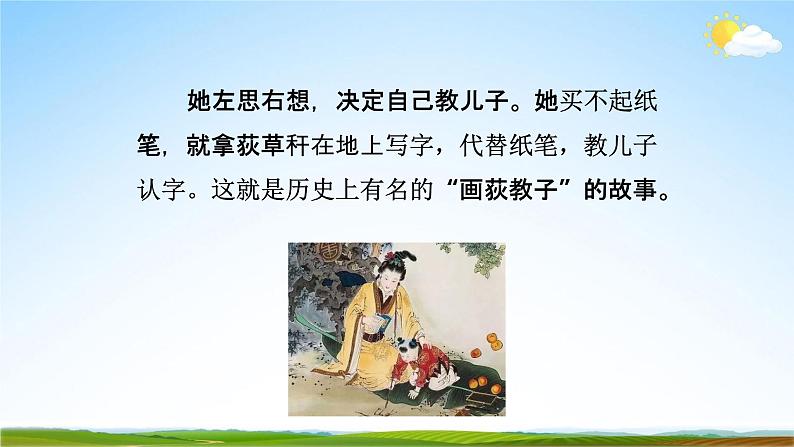 她左思右想，决定自己教儿子。她买不起纸笔，就拿荻草秆在地上写字，代替纸笔，教儿子认字。这就是历史上有名的“画荻教子”的故事。